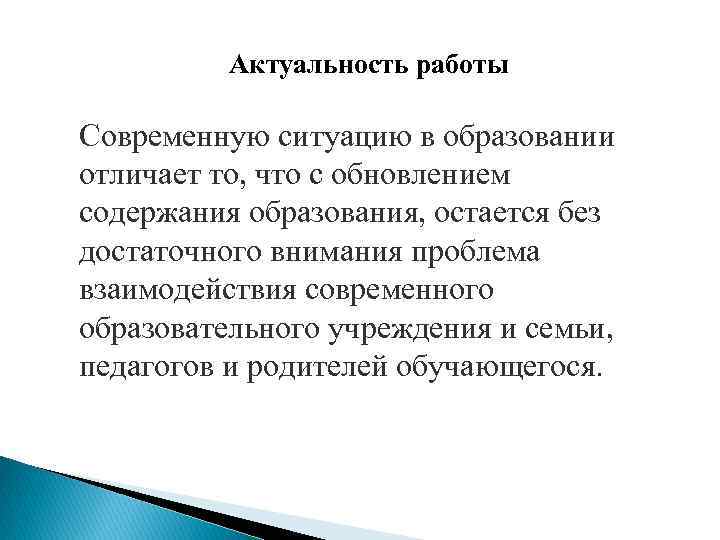 Актуальность работы

Современную ситуацию в образовании отличает то, что с обновлением содержания образования, остается без достаточного внимания проблема взаимодействия современного образовательного учреждения и семьи, педагогов и родителей обучающегося.